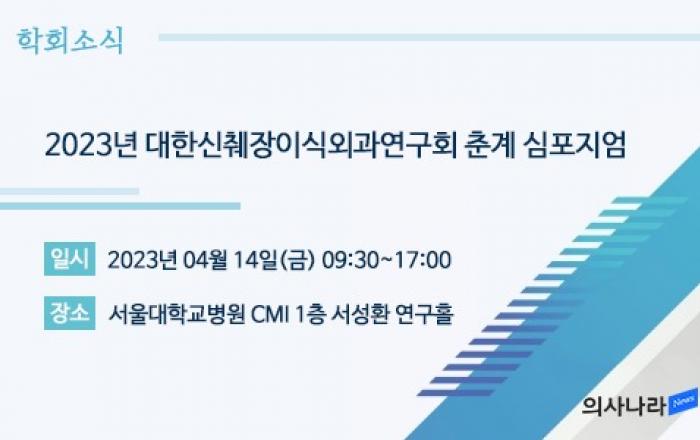 학회소식

2023년 대한신췌장이식외과연구회 춘계 심포지엄

일시 2023년 04월 14일(금) 09:30~17:00

장소 서울대학교병원 CMI 1층 서성환 연구홀

의사나라 News